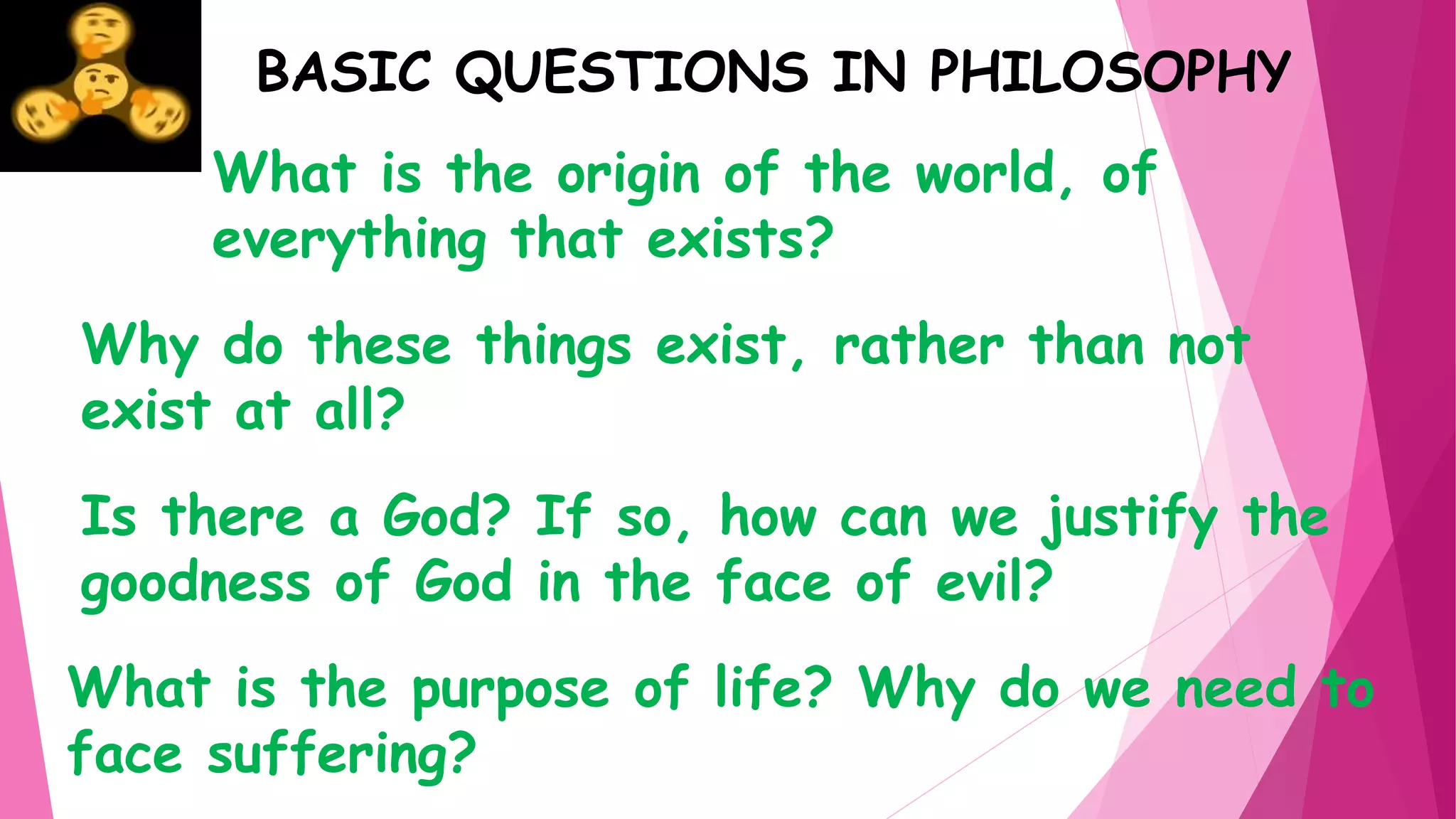 BASIC QUESTIONS IN PHILOSOPHY

What is the origin of the world, of everything that exists?

Why do these things exist, rather than not exist at all?

Is there a God? If so, how can we justify the goodness of God in the face of evil?

What is the purpose of life? Why do we need to face suffering?